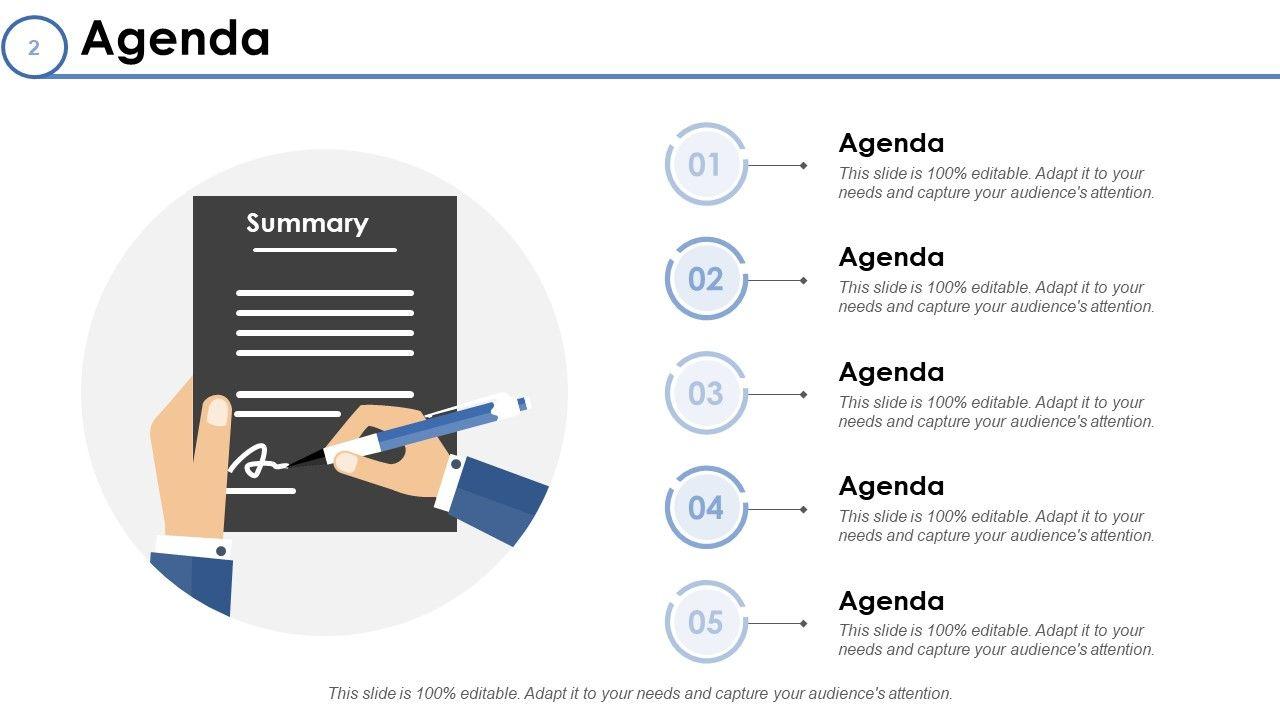 2

Agenda

Summary

01
Agenda
This slide is 100% editable. Adapt it to your needs and capture your audience's attention.

02
Agenda
This slide is 100% editable. Adapt it to your needs and capture your audience's attention.

03
Agenda
This slide is 100% editable. Adapt it to your needs and capture your audience's attention.

04
Agenda
This slide is 100% editable. Adapt it to your needs and capture your audience's attention.

05
Agenda
This slide is 100% editable. Adapt it to your needs and capture your audience's attention.

This slide is 100% editable. Adapt it to your needs and capture your audience's attention.